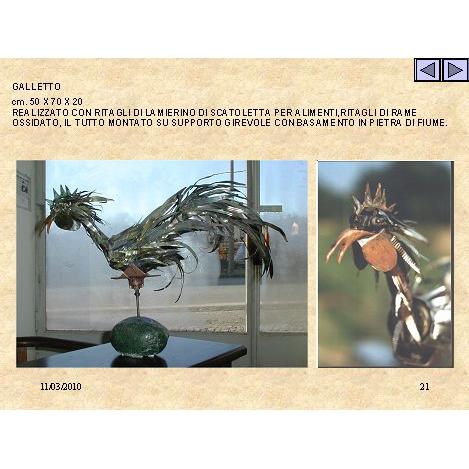 GALLETTO

cm. 50 X 70 X 20
REALIZZATO CON RITAGLI DI LAMIERINO DI SCATOLETTA PER ALIMENTI,RITAGLI DI RAME OSSIDATO, IL TUTTO MONTATO SU SUPPORTO GIREVOLE CON BASAMENTO IN PIETRA DI FIUME.

11/03/2010

21